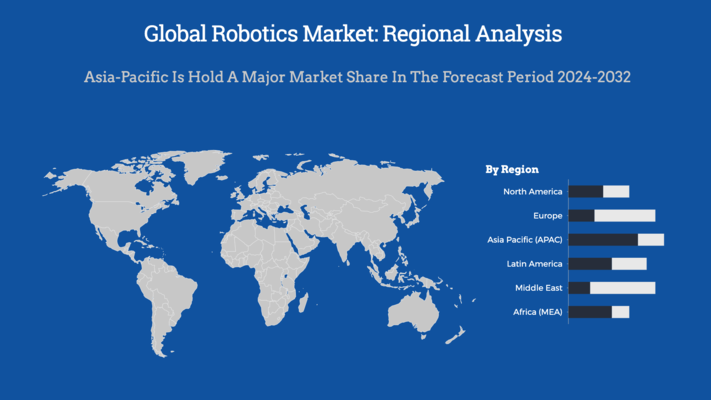 Global Robotics Market: Regional Analysis

Asia-Pacific Is Hold A Major Market Share In The Forecast Period 2024-2032

By Region

North America

Europe

Asia Pacific (APAC)

Latin America

Middle East

Africa (MEA)